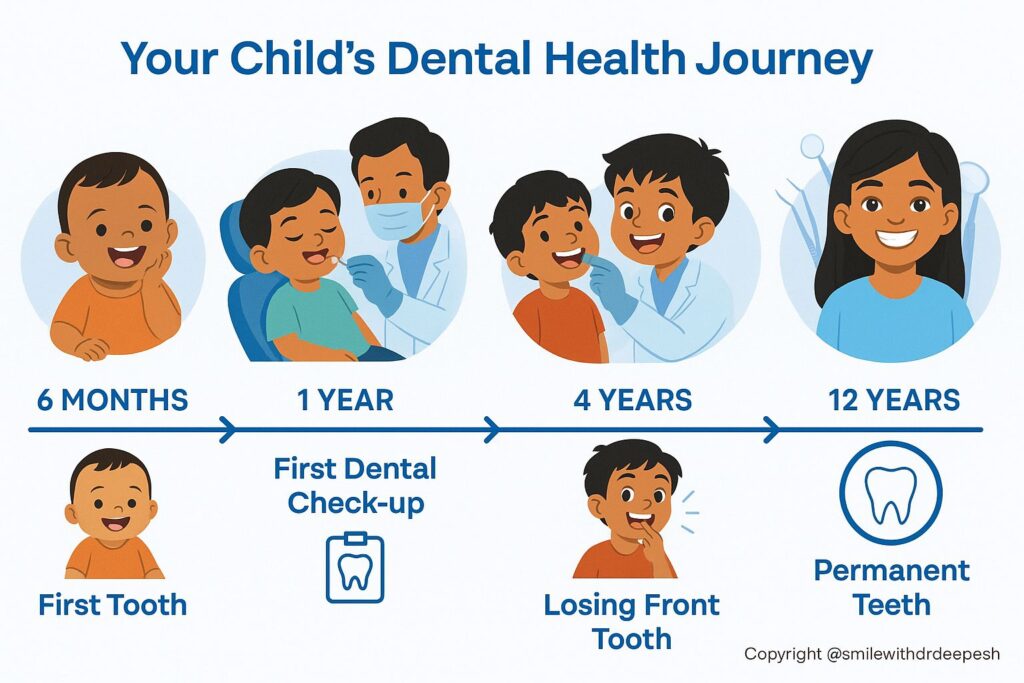 Your Child's Dental Health Journey

6 MONTHS

1 YEAR

4 YEARS

12 YEARS

First Tooth

First Dental Check-up

Losing Front Tooth

Permanent Teeth

Copyright @smilewithdrdeepesh